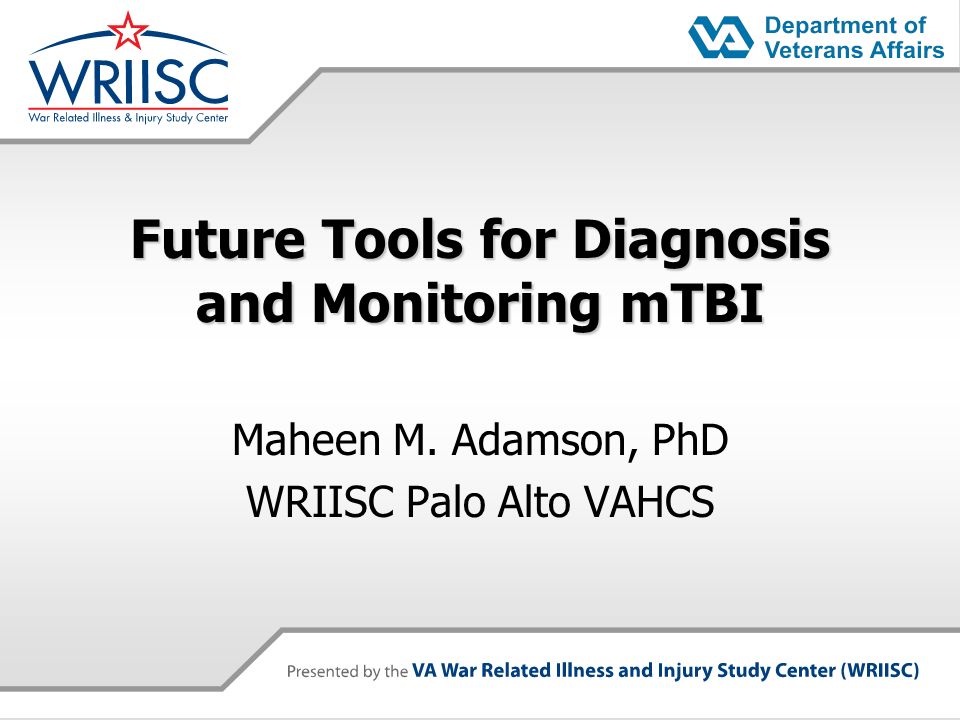 WRIISC
War Related Illness & Injury Study Center

VA Department of Veterans Affairs

Future Tools for Diagnosis and Monitoring mTBI

Maheen M. Adamson, PhD
WRIISC Palo Alto VAHCS

Presented by the VA War Related Illness and Injury Study Center (WRIISC)